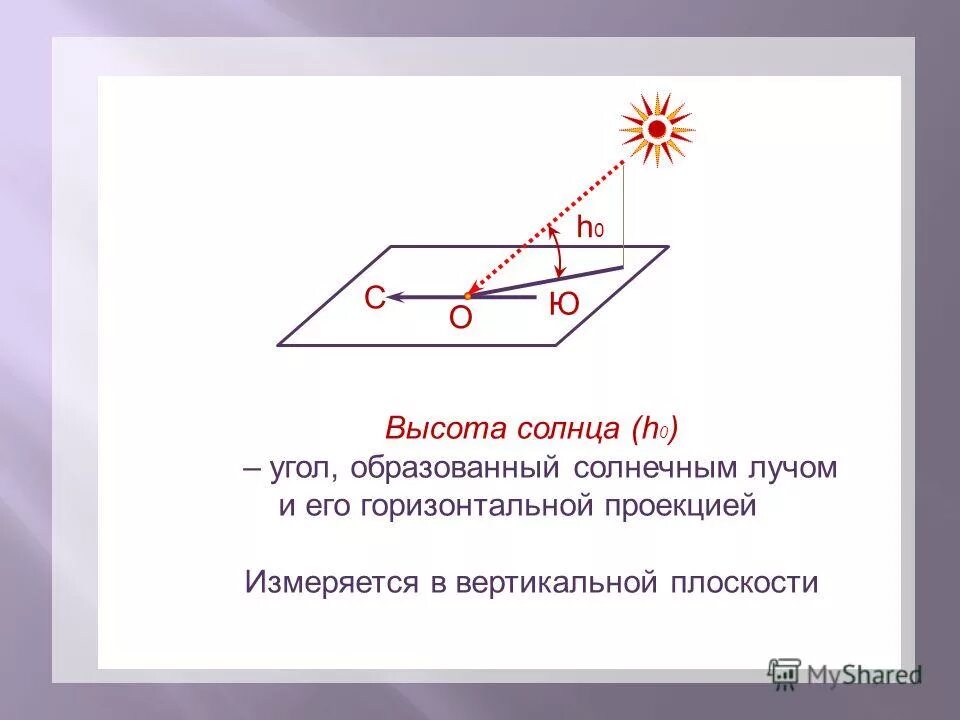 $h_0$

С

О

Ю

Высота солнца ($h_0$)
– угол, образованный солнечным лучом и его горизонтальной проекцией

Измеряется в вертикальной плоскости

MyShared